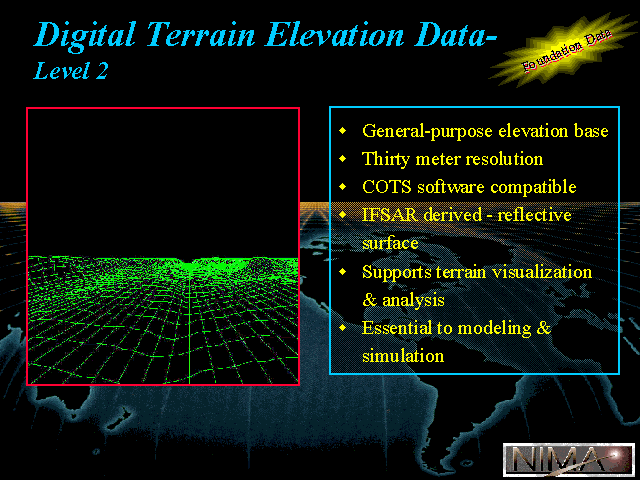 Digital Terrain Elevation Data-
Level 2

Foundation Data

- General-purpose elevation base
- Thirty meter resolution
- COTS software compatible
- IFSAR derived - reflective surface
- Supports terrain visualization & analysis
- Essential to modeling & simulation

NIMA